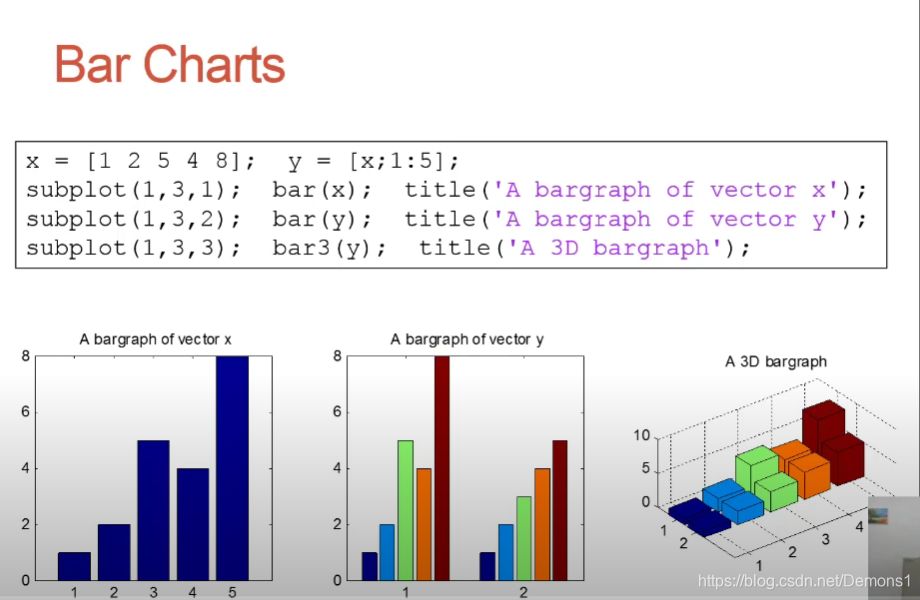 Bar Charts

x = [1 2 5 4 8]; y = [x;1:5];
subplot(1,3,1); bar(x); title('A bargraph of vector x');
subplot(1,3,2); bar(y); title('A bargraph of vector y');
subplot(1,3,3); bar3(y); title('A 3D bargraph');

A bargraph of vector x
8
6
4
2
0
1 2 3 4 5

A bargraph of vector y
8
6
4
2
0
1 2

A 3D bargraph
10
5
0
1 2
1 2 3 4

https://blog.csdn.net/Demons1